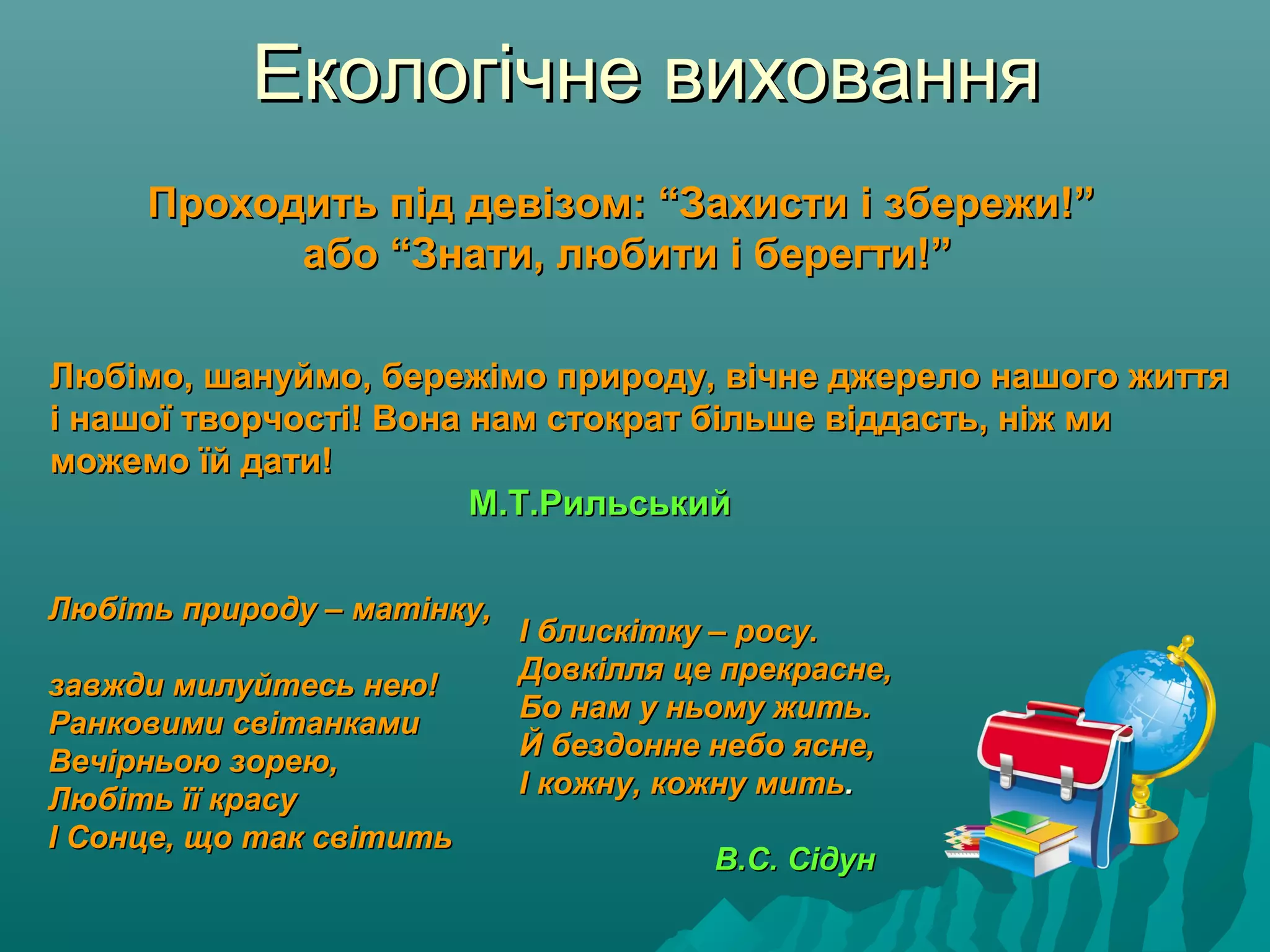 Екологічне виховання

Проходить під девізом: “Захисти і збережи!” або “Знати, любити і берегти!”

Любімо, шануймо, бережімо природу, вічне джерело нашого життя і нашої творчості! Вона нам стократ більше віддасть, ніж ми можемо їй дати!

М.Т.Рильський

Любіть природу – матінку,

завжди милуйтесь нею!
Ранковими світанками
Вечірньою зорею,
Любіть її красу
І Сонце, що так світить

І блискітку – росу.
Довкілля це прекрасне,
Бо нам у ньому жить.
Й бездонне небо ясне,
І кожну, кожну мить.

В.С. Сідун